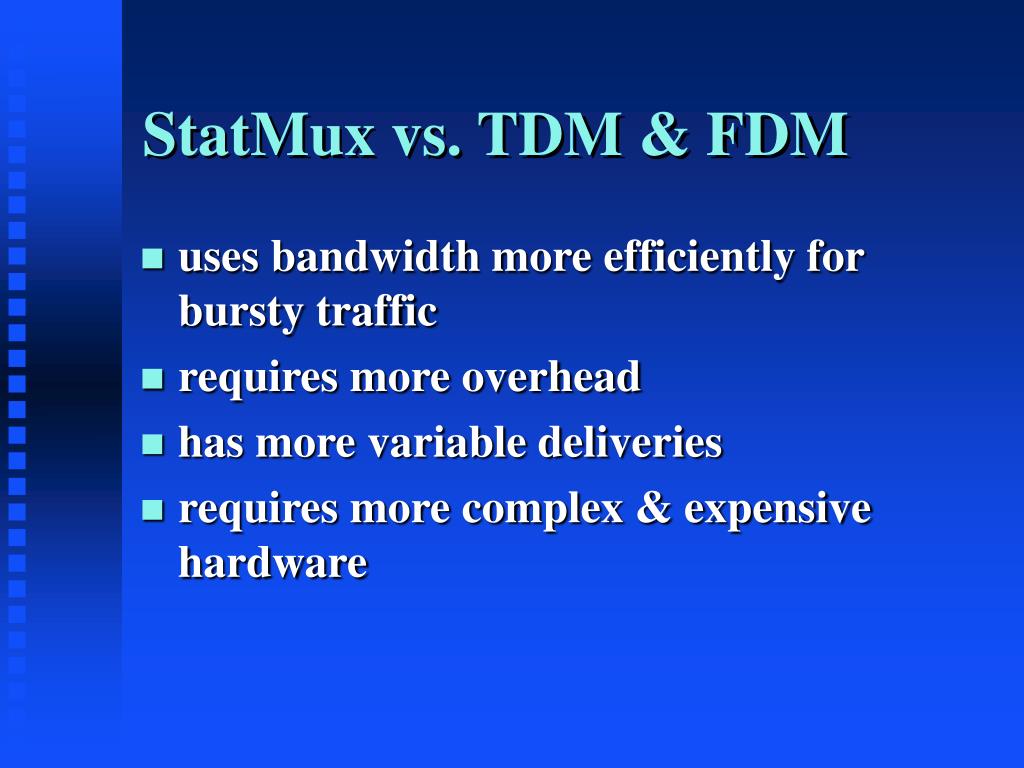 StatMux vs. TDM & FDM

- uses bandwidth more efficiently for bursty traffic
- requires more overhead
- has more variable deliveries
- requires more complex & expensive hardware